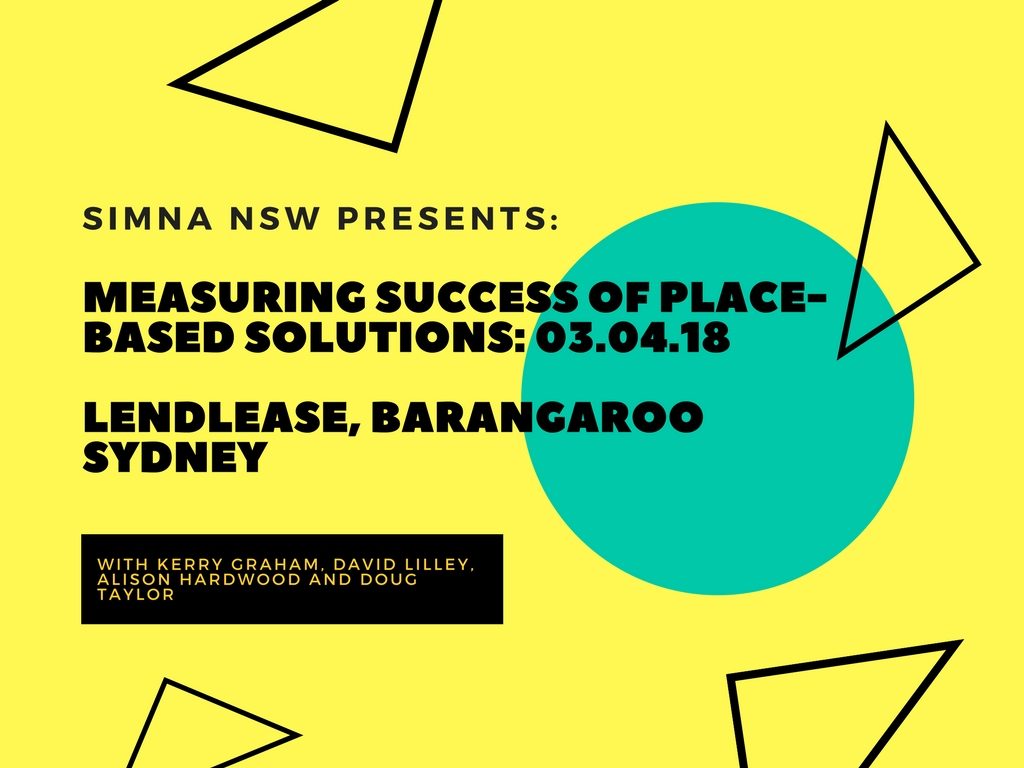 SIMNA NSW PRESENTS:

MEASURING SUCCESS OF PLACE-BASED SOLUTIONS: 03.04.18

LENDLEASE, BARANGAROO SYDNEY

WITH KERRY GRAHAM, DAVID LILLEY, ALISON HARDWOOD AND DOUG TAYLOR